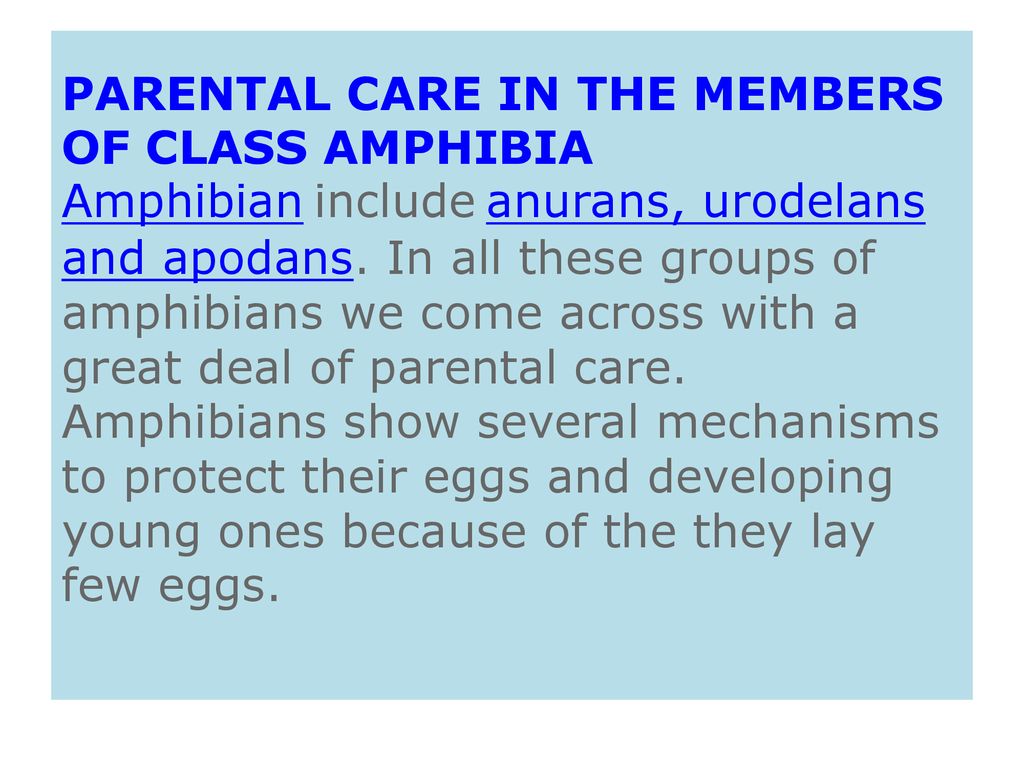 PARENTAL CARE IN THE MEMBERS OF CLASS AMPHIBIA

Amphibian include anurans, urodelans and apodans. In all these groups of amphibians we come across with a great deal of parental care. Amphibians show several mechanisms to protect their eggs and developing young ones because of the they lay few eggs.